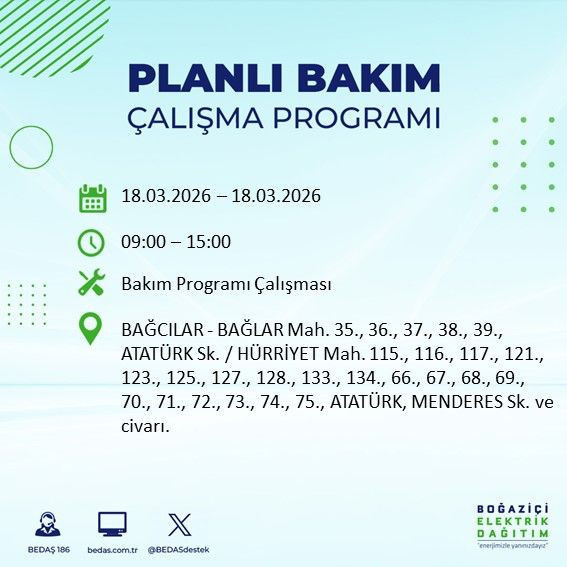 PLANLI BAKIM
ÇALIŞMA PROGRAMI

18.03.2026 – 18.03.2026

09:00 – 15:00

Bakım Programı Çalışması

BAĞCILAR - BAĞLAR Mah. 35., 36., 37., 38., 39., ATATÜRK Sk. / HÜRRİYET Mah. 115., 116., 117., 121., 123., 125., 127., 128., 133., 134., 66., 67., 68., 69., 70., 71., 72., 73., 74., 75., ATATÜRK, MENDERES Sk. ve civarı.

BEDAŞ 186 bedas.com.tr @BEDASdestek

BOĞAZİÇİ ELEKTRİK DAĞITIM "enerjimizle yanınızdayız"